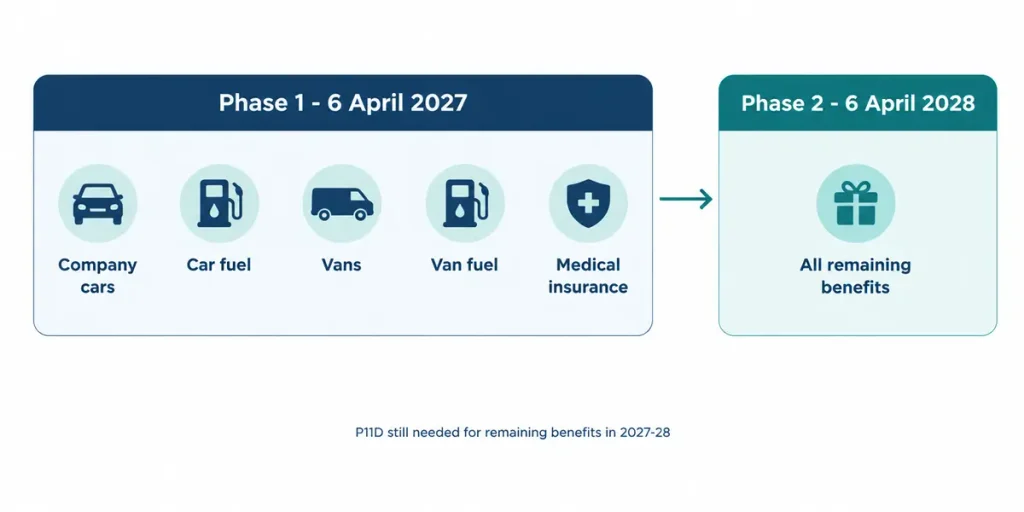 Phase 1 - 6 April 2027

Company cars

Car fuel

Vans

Van fuel

Medical insurance

Phase 2 - 6 April 2028

All remaining benefits

P11D still needed for remaining benefits in 2027-28